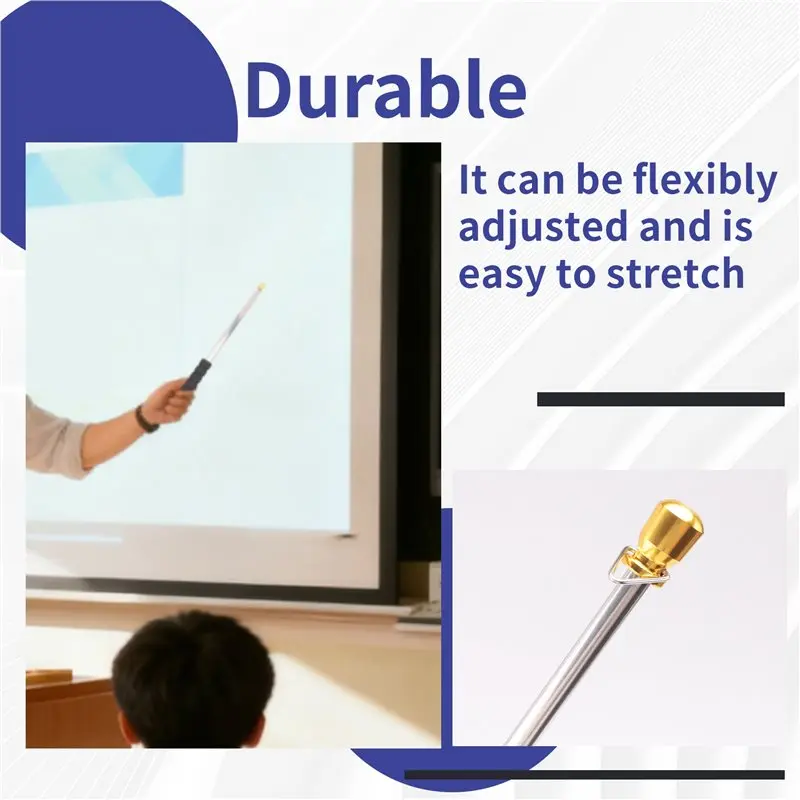 Durable

It can be flexibly adjusted and is easy to stretch